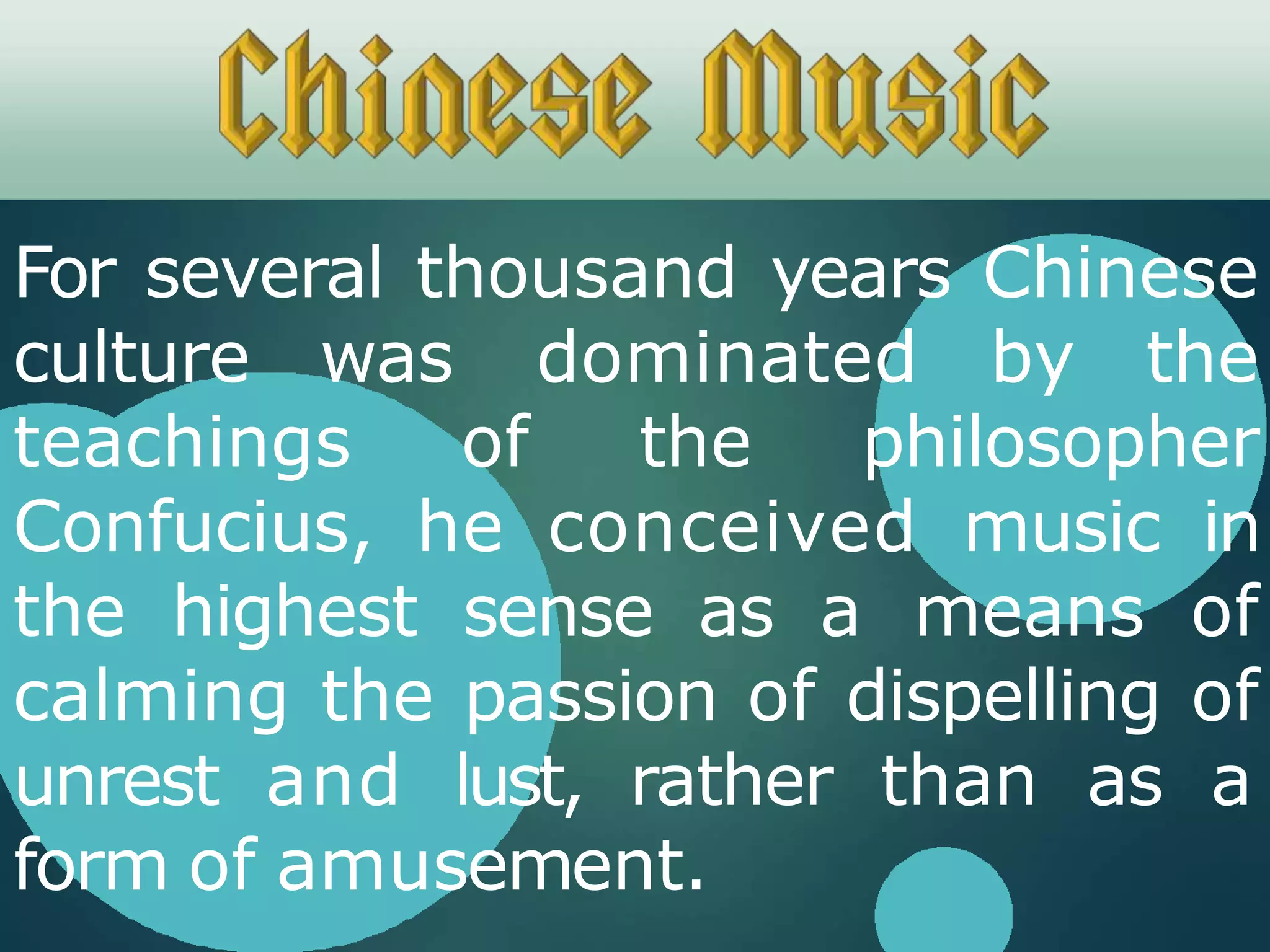 Chinese Music

For several thousand years Chinese culture was dominated by the teachings of the philosopher Confucius, he conceived music in the highest sense as a means of calming the passion of dispelling of unrest and lust, rather than as a form of amusement.